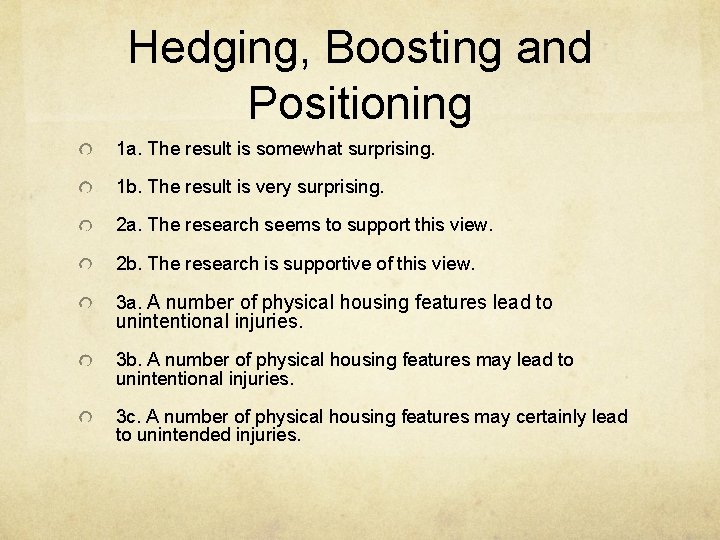 Hedging, Boosting and Positioning

1a. The result is somewhat surprising.

1b. The result is very surprising.

2a. The research seems to support this view.

2b. The research is supportive of this view.

3a. A number of physical housing features lead to unintentional injuries.

3b. A number of physical housing features may lead to unintentional injuries.

3c. A number of physical housing features may certainly lead to unintended injuries.